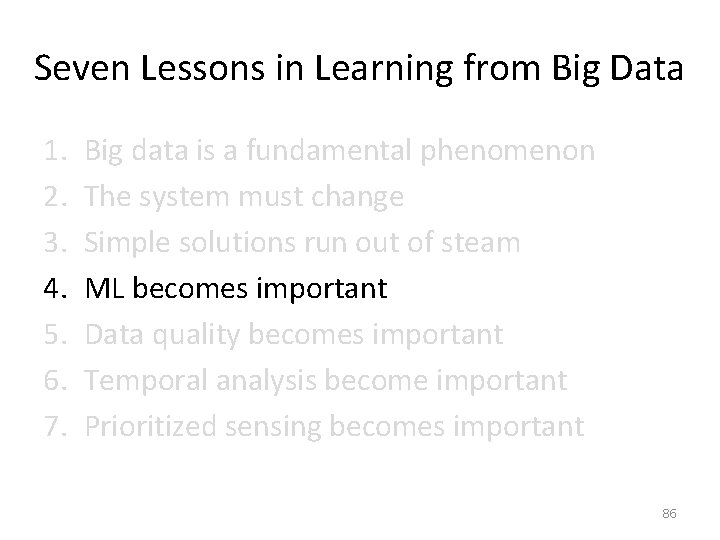 Seven Lessons in Learning from Big Data

1. Big data is a fundamental phenomenon
2. The system must change
3. Simple solutions run out of steam
4. ML becomes important
5. Data quality becomes important
6. Temporal analysis become important
7. Prioritized sensing becomes important

86